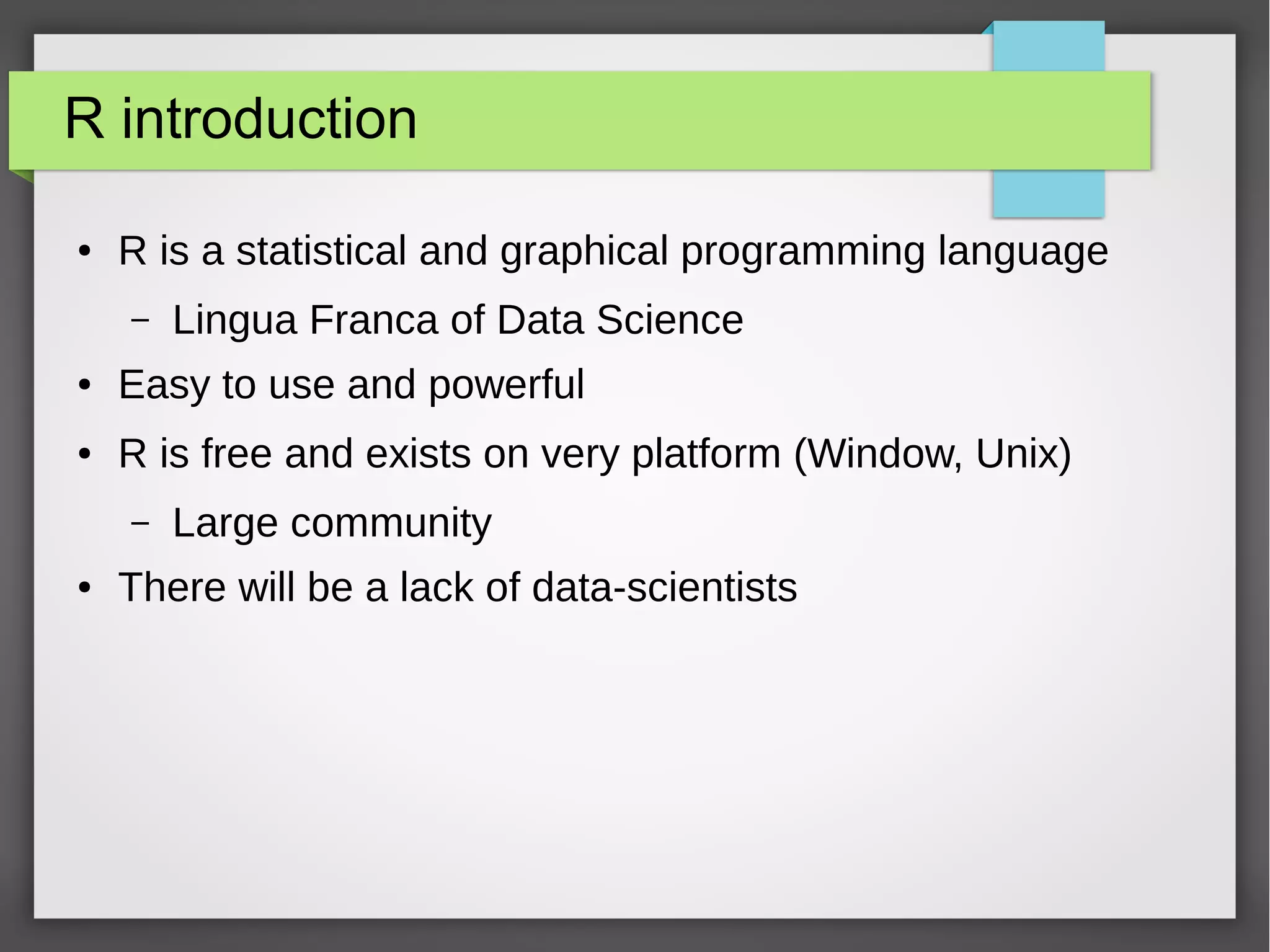 R introduction

• R is a statistical and graphical programming language
  – Lingua Franca of Data Science
• Easy to use and powerful
• R is free and exists on very platform (Window, Unix)
  – Large community
• There will be a lack of data-scientists